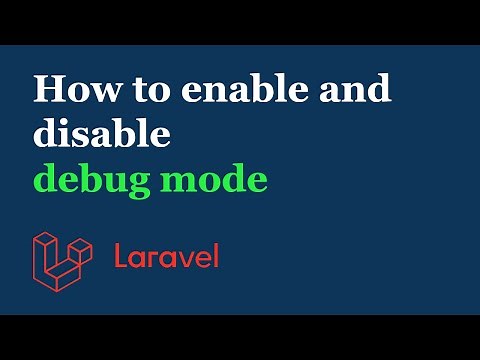 How to enable and disable
debug mode

Laravel